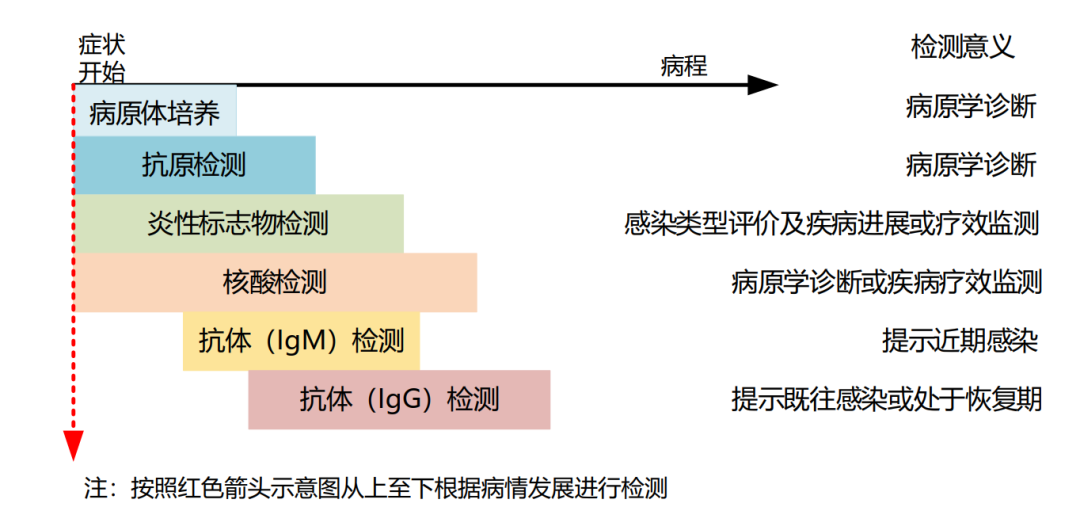 症状开始

病程

检测意义

病原体培养

病原学诊断

抗原检测

病原学诊断

炎性标志物检测

感染类型评价及疾病进展或疗效监测

核酸检测

病原学诊断或疾病疗效监测

抗体（IgM）检测

提示近期感染

抗体（IgG）检测

提示既往感染或处于恢复期

注：按照红色箭头示意图从上至下根据病情发展进行检测